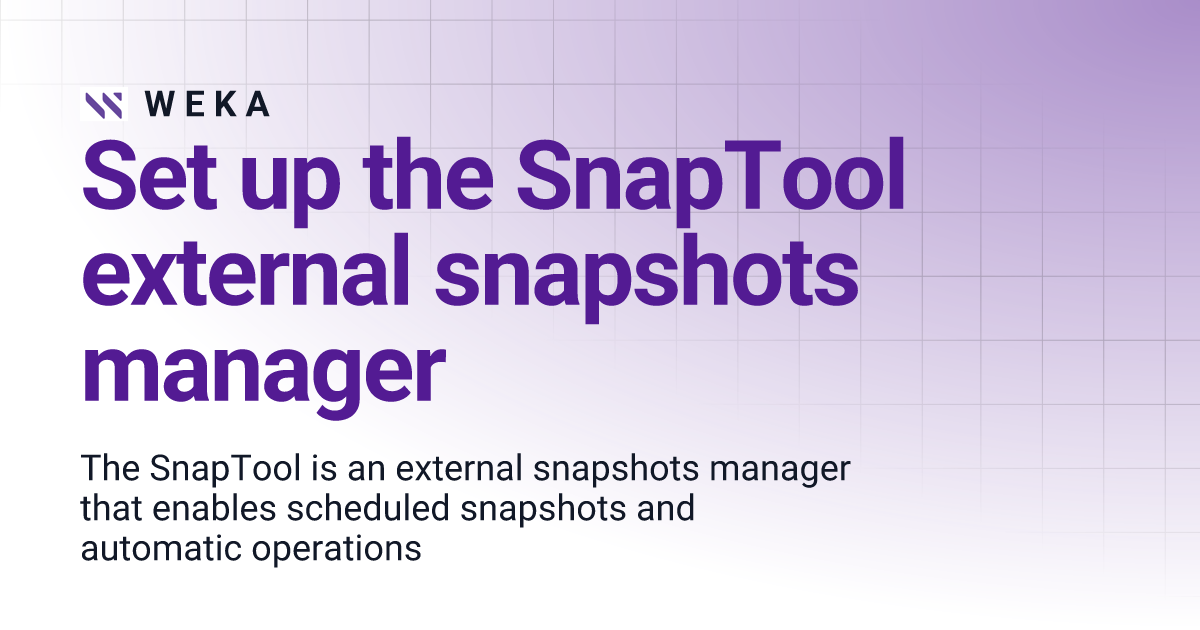 WEKA

Set up the SnapTool external snapshots manager

The SnapTool is an external snapshots manager that enables scheduled snapshots and automatic operations